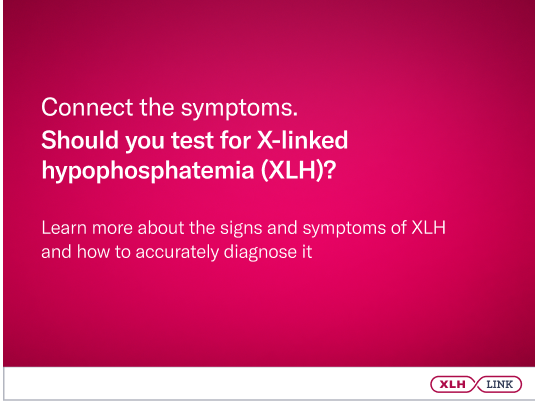 Connect the symptoms.
Should you test for X-linked hypophosphatemia (XLH)?

Learn more about the signs and symptoms of XLH and how to accurately diagnose it

XLH LINK